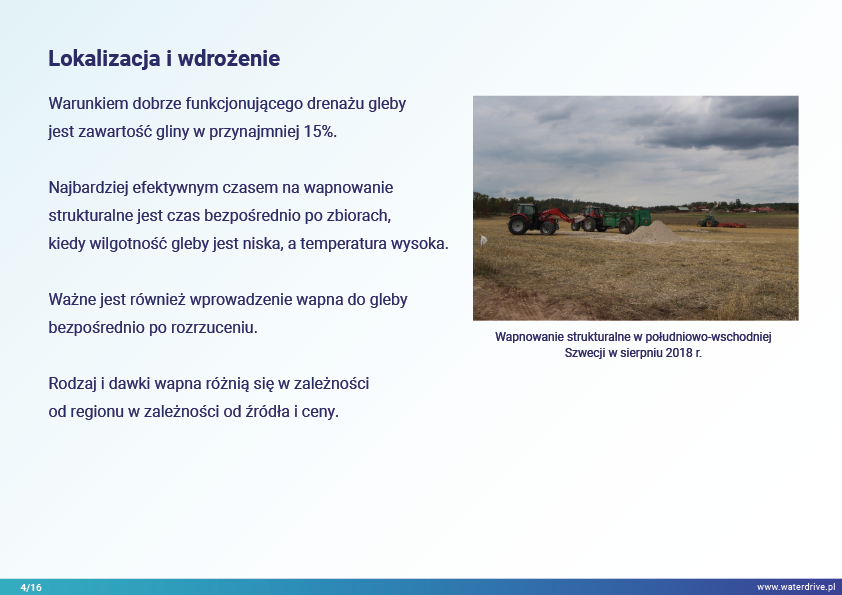 Lokalizacja i wdrożenie

Warunkiem dobrze funkcjonującego drenażu gleby jest zawartość gliny w przynajmniej 15%.

Najbardziej efektywnym czasem na wapnowanie strukturalne jest czas bezpośrednio po zbiorach, kiedy wilgotność gleby jest niska, a temperatura wysoka.

Ważne jest również wprowadzenie wapna do gleby bezpośrednio po rozrzuceniu.

Rodzaj i dawki wapna różnią się w zależności od regionu w zależności od źródła i ceny.

Wapnowanie strukturalne w południowo-wschodniej Szwecji w sierpniu 2018 r.

4/16

www.waterdrive.pl